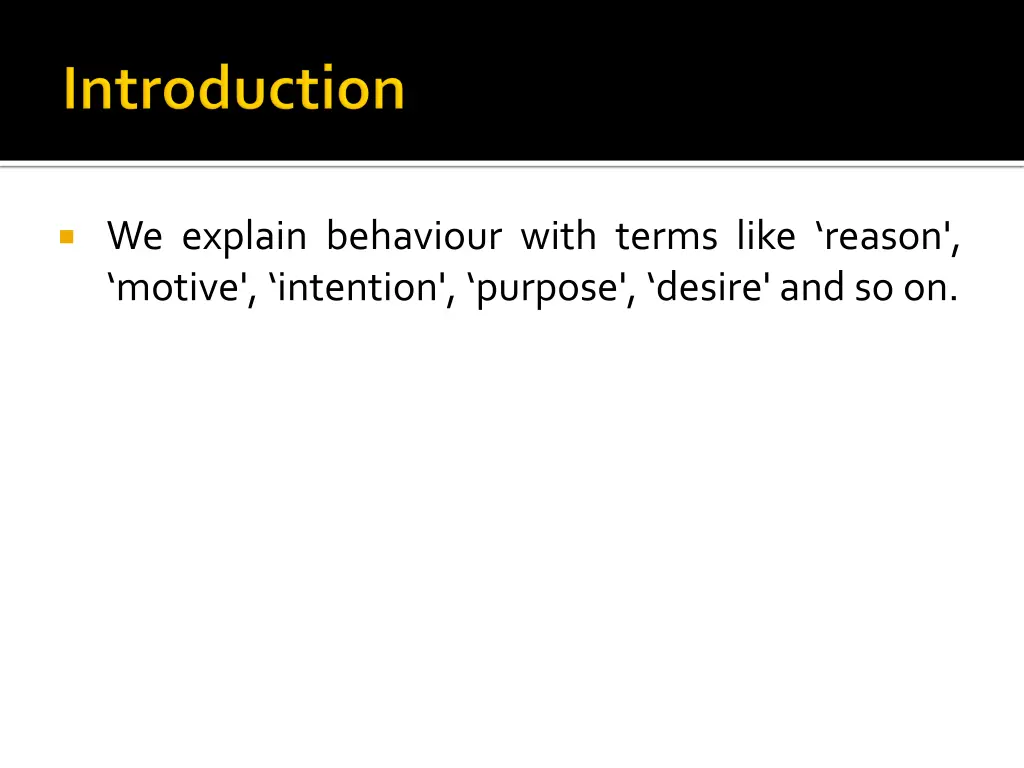 Introduction

We explain behaviour with terms like ‘reason', ‘motive', ‘intention', ‘purpose', ‘desire' and so on.